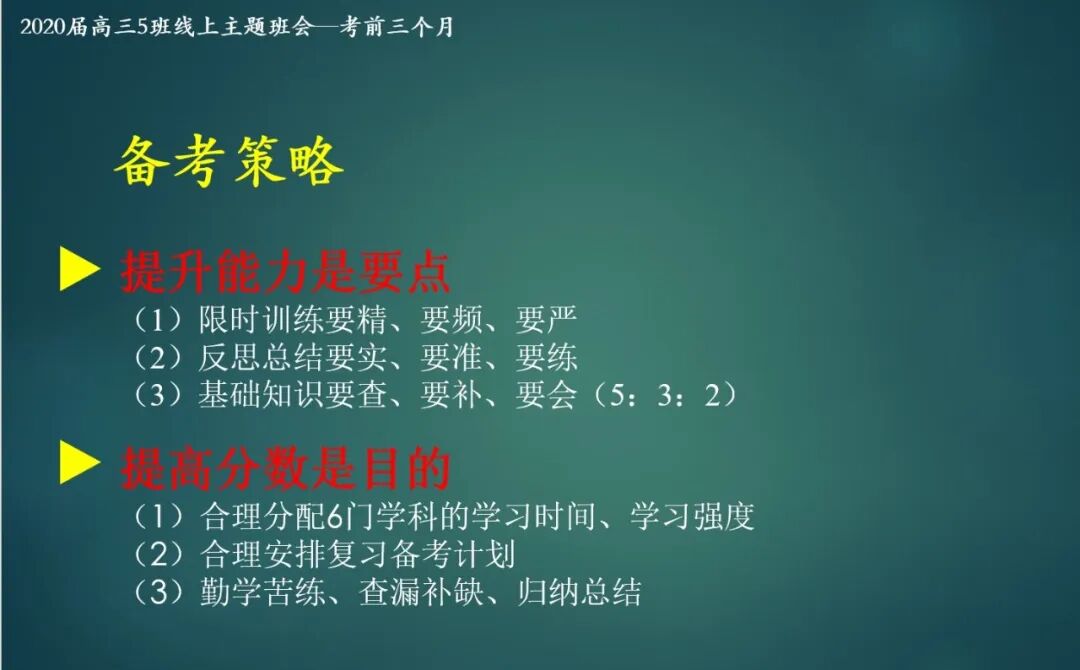 2020届高三5班线上主题班会—考前三个月

备考策略

▶ 提升能力是要点

（1）限时训练要精、要频、要严

（2）反思总结要实、要准、要练

（3）基础知识要查、要补、要会（5：3：2）

▶ 提高分数是目的

（1）合理分配6门学科的学习时间、学习强度

（2）合理安排复习备考计划

（3）勤学苦练、查漏补缺、归纳总结